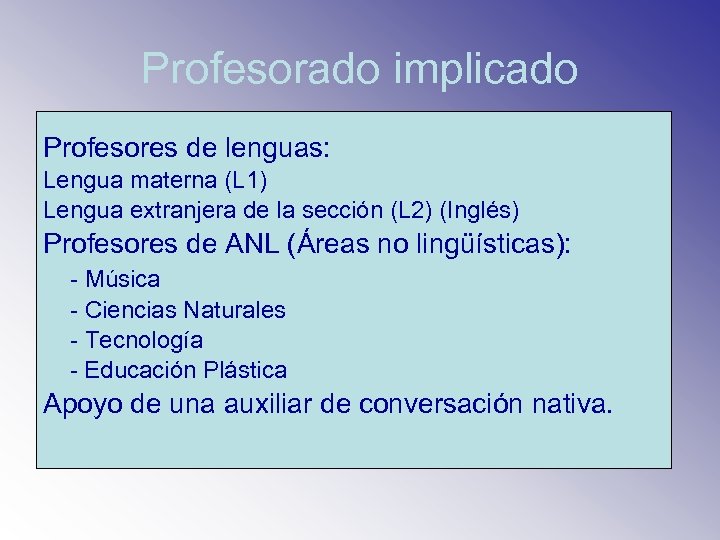 Profesorado implicado

Profesores de lenguas:
Lengua materna (L1)
Lengua extranjera de la sección (L2) (Inglés)
Profesores de ANL (Áreas no lingüísticas):
- Música
- Ciencias Naturales
- Tecnología
- Educación Plástica
Apoyo de una auxiliar de conversación nativa.